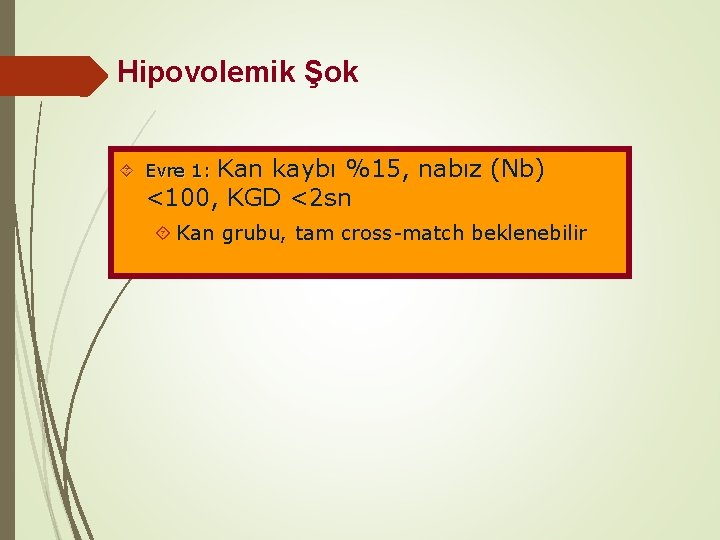 Hipovolemik Şok

Evre 1: Kan kaybı %15, nabız (Nb) <100, KGD <2sn

Kan grubu, tam cross-match beklenebilir